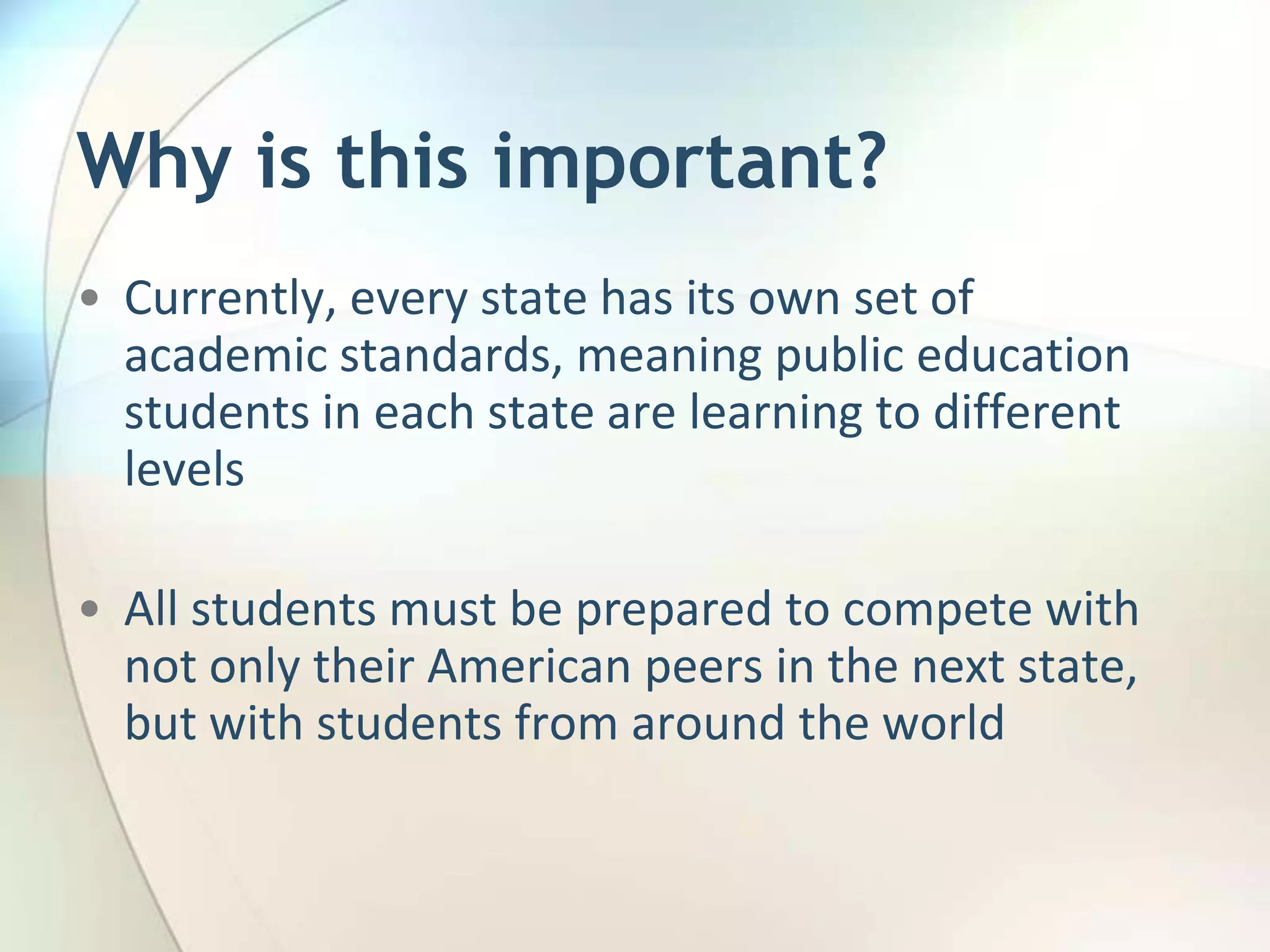 Why is this important?

• Currently, every state has its own set of academic standards, meaning public education students in each state are learning to different levels

• All students must be prepared to compete with not only their American peers in the next state, but with students from around the world